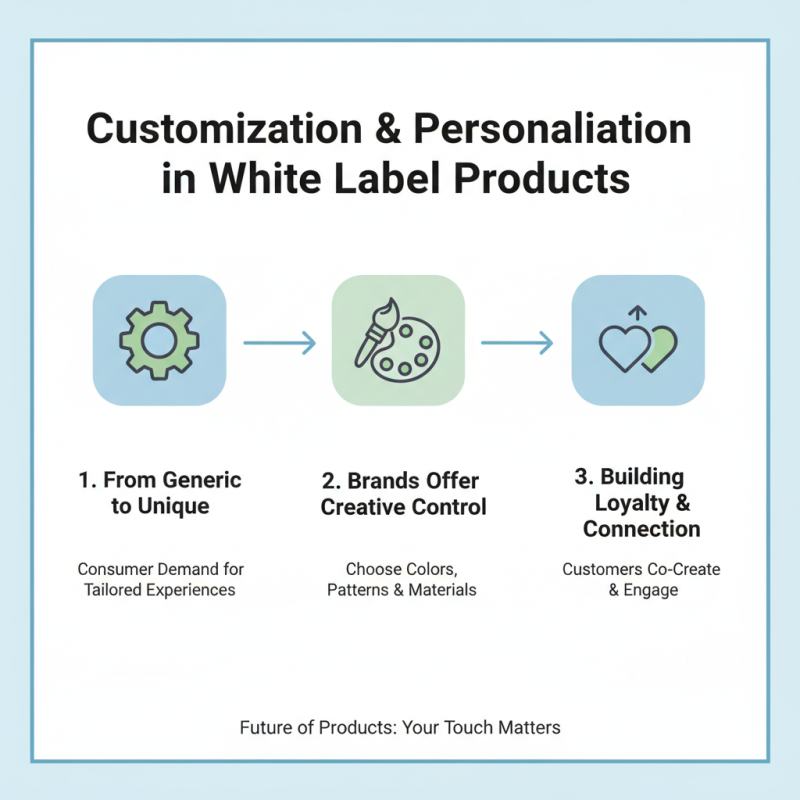 Customization & Personaliation in White Label Products

1. From Generic to Unique

Consumer Demand for Tailored Experiences

2. Brands Offer Creative Control

Choose Colors, Patterns & Materials

3. Building Loyalty & Connection

Customers Co-Create & Engage

Future of Products: Your Touch Matters